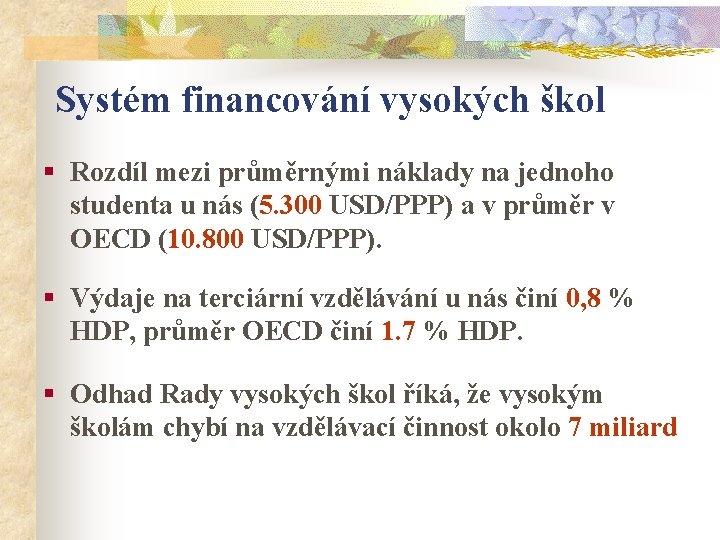 Systém financování vysokých škol

▪ Rozdíl mezi průměrnými náklady na jednoho studenta u nás (5.300 USD/PPP) a v průměr v OECD (10.800 USD/PPP).

▪ Výdaje na terciární vzdělávání u nás činí 0,8 % HDP, průměr OECD činí 1.7 % HDP.

▪ Odhad Rady vysokých škol říká, že vysokým školám chybí na vzdělávací činnost okolo 7 miliard